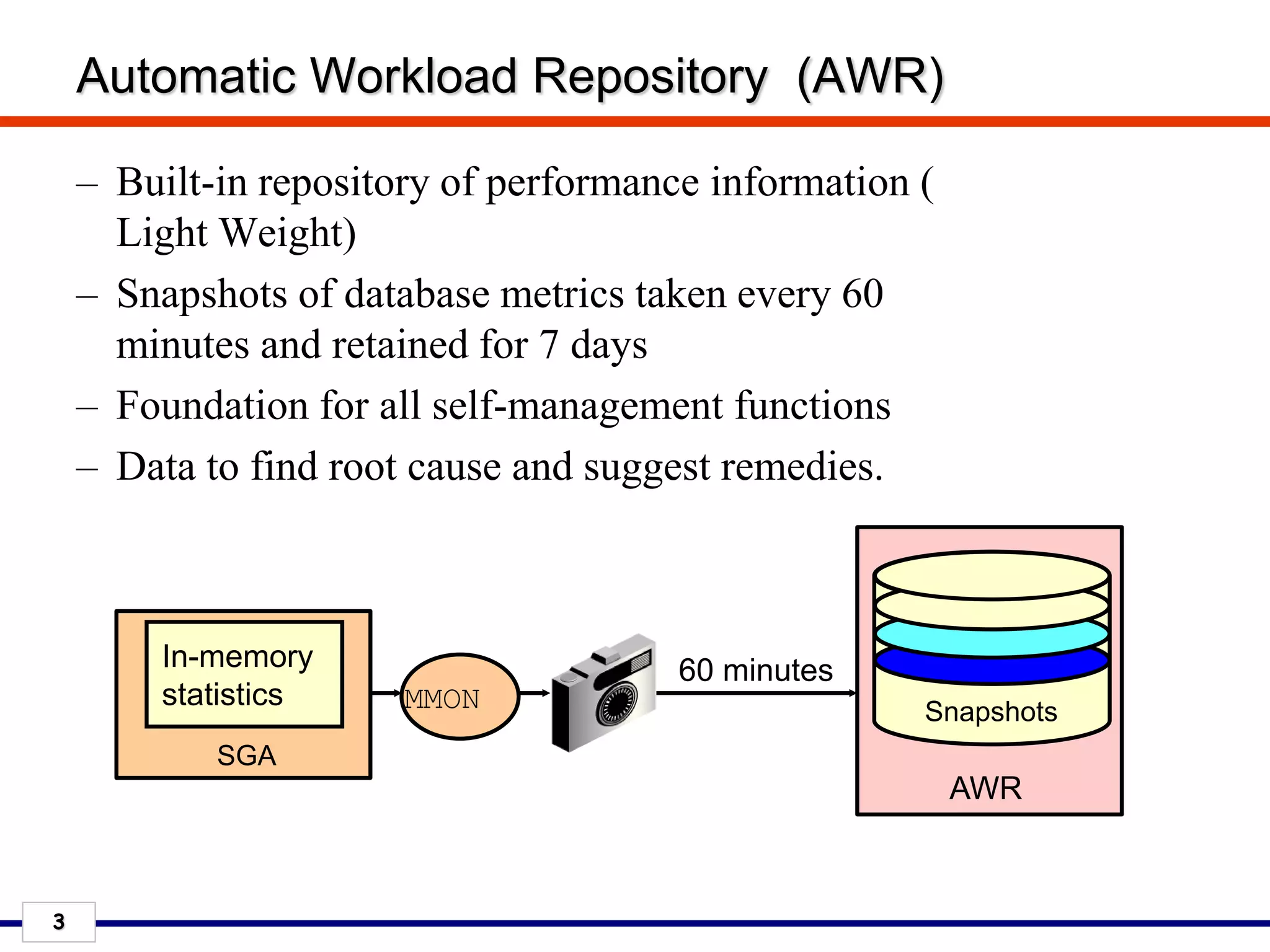 Automatic Workload Repository (AWR)

– Built-in repository of performance information ( Light Weight)

– Snapshots of database metrics taken every 60 minutes and retained for 7 days

– Foundation for all self-management functions

– Data to find root cause and suggest remedies.

In-memory statistics

SGA

MMON

60 minutes

Snapshots

AWR

3